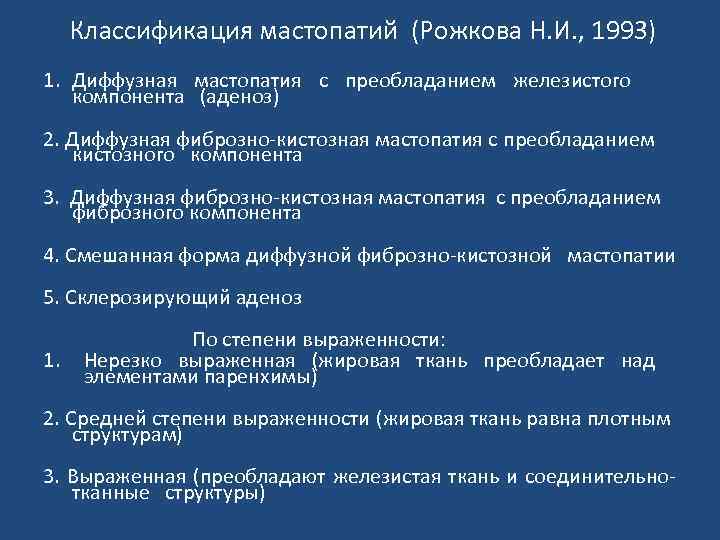 Классификация мастопатий (Рожкова Н.И., 1993)

1. Диффузная мастопатия с преобладанием железистого компонента (аденоз)

2. Диффузная фиброзно-кистозная мастопатия с преобладанием кистозного компонента

3. Диффузная фиброзно-кистозная мастопатия с преобладанием фиброзного компонента

4. Смешанная форма диффузной фиброзно-кистозной мастопатии

5. Склерозирующий аденоз

По степени выраженности:

1. Нерезко выраженная (жировая ткань преобладает над элементами паренхимы)

2. Средней степени выраженности (жировая ткань равна плотным структурам)

3. Выраженная (преобладают железистая ткань и соединительно-тканные структуры)